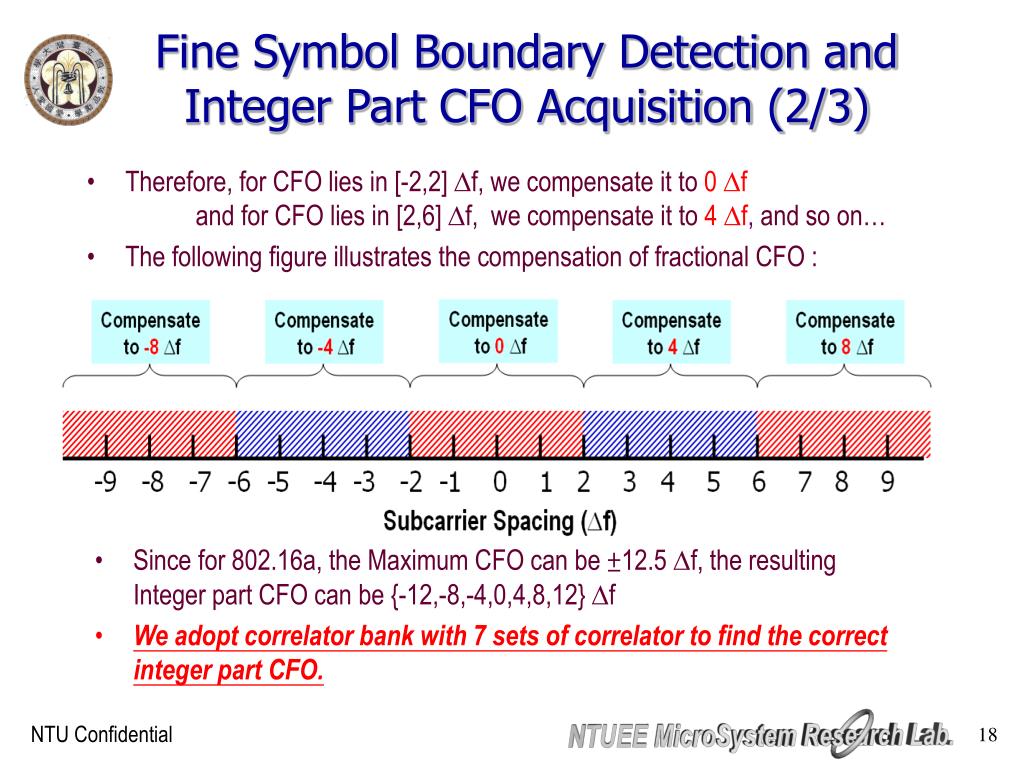 Fine Symbol Boundary Detection and Integer Part CFO Acquisition (2/3)

• Therefore, for CFO lies in [-2,2] $\Delta$f, we compensate it to 0 $\Delta$f
and for CFO lies in [2,6] $\Delta$f, we compensate it to 4 $\Delta$f, and so on…

• The following figure illustrates the compensation of fractional CFO :

Compensate to -8 $\Delta$f

Compensate to -4 $\Delta$f

Compensate to 0 $\Delta$f

Compensate to 4 $\Delta$f

Compensate to 8 $\Delta$f

-9 -8 -7 -6 -5 -4 -3 -2 -1 0 1 2 3 4 5 6 7 8 9

Subcarrier Spacing ($\Delta$f)

• Since for 802.16a, the Maximum CFO can be $\pm$12.5 $\Delta$f, the resulting Integer part CFO can be {-12,-8,-4,0,4,8,12} $\Delta$f

• We adopt correlator bank with 7 sets of correlator to find the correct integer part CFO.

NTU Confidential

NTUEE MicroSystem Research Lab.

18